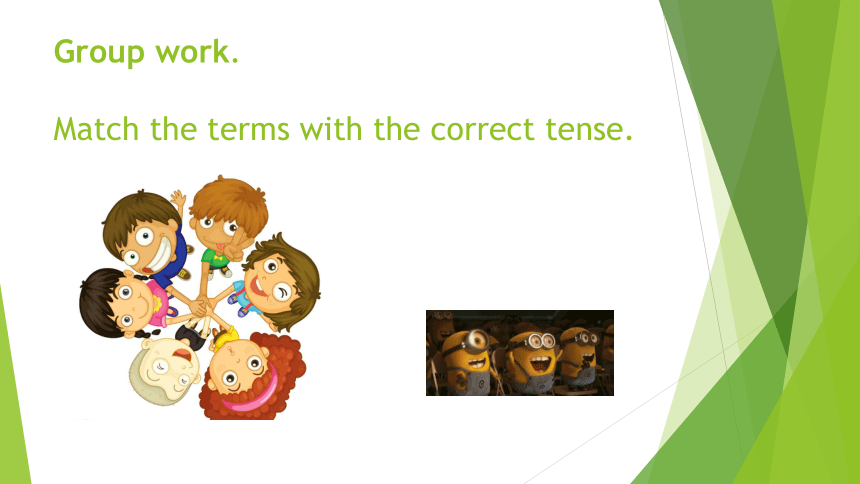 Group work.

Match the terms with the correct tense.